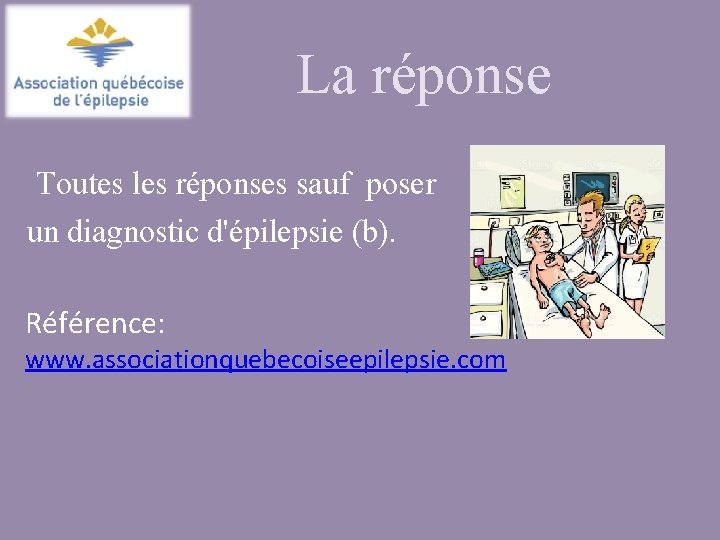 Association québécoise de l'épilepsie

La réponse

Toutes les réponses sauf poser un diagnostic d'épilepsie (b).

Référence:
www.associationquebecoiseepilepsie.com